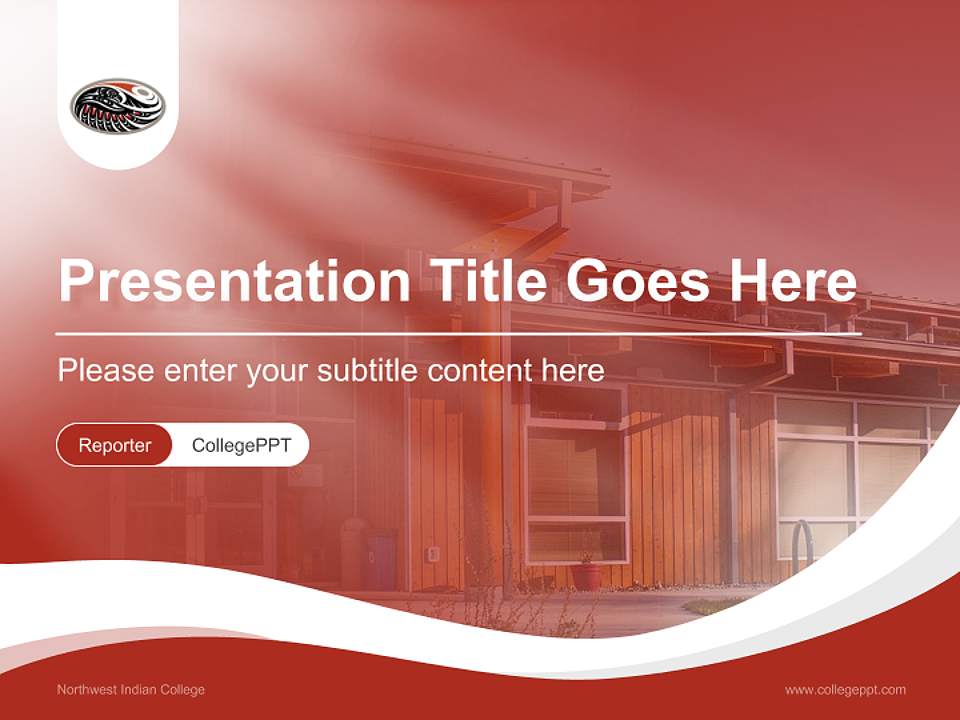 Presentation Title Goes Here

Please enter your subtitle content here

Reporter CollegePPT

Northwest Indian College

www.collegeppt.com